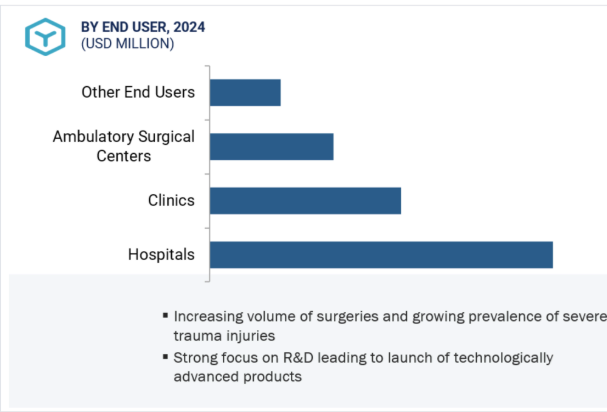 BY END USER, 2024
(USD MILLION)

Other End Users

Ambulatory Surgical Centers

Clinics

Hospitals

▪ Increasing volume of surgeries and growing prevalence of severe trauma injuries

▪ Strong focus on R&D leading to launch of technologically advanced products